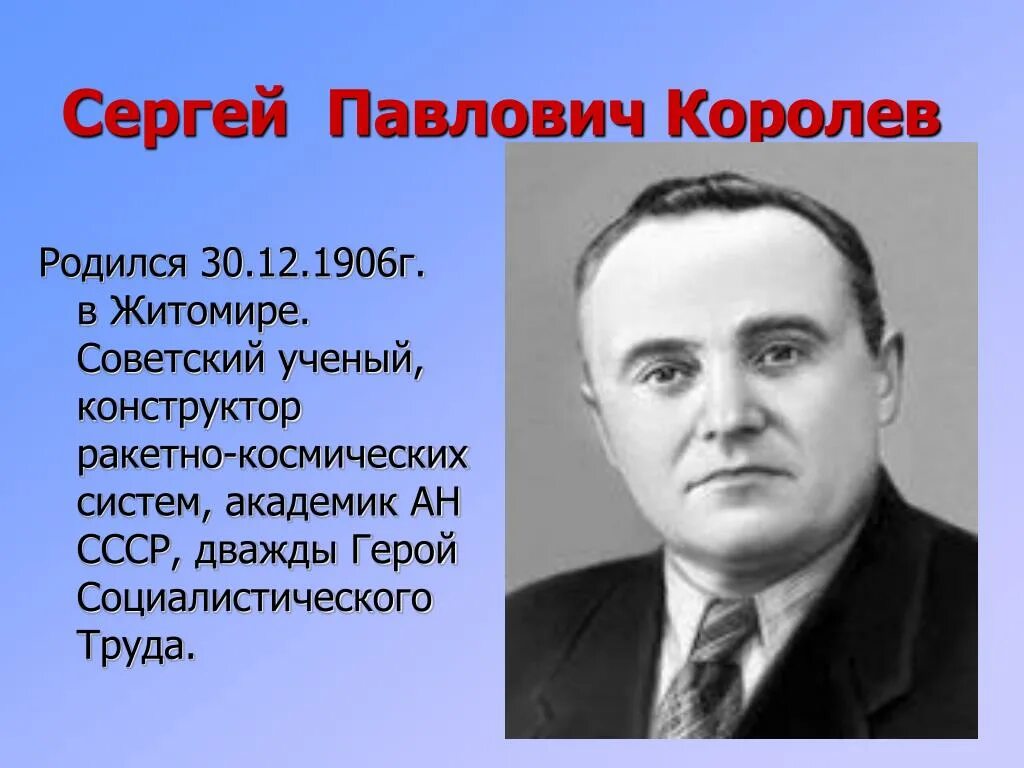 Сергей Павлович Королев

Родился 30.12.1906г. в Житомире. Советский ученый, конструктор ракетно-космических систем, академик АН СССР, дважды Герой Социалистического Труда.